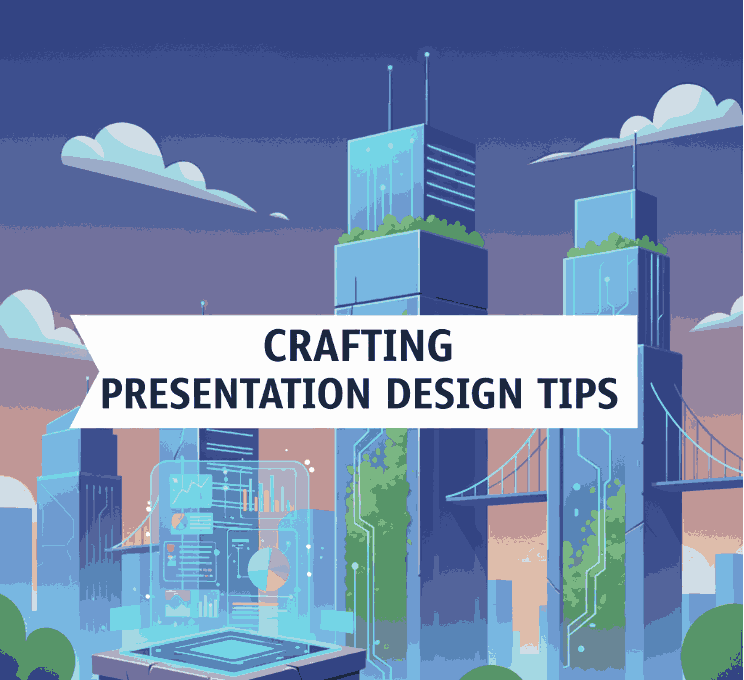 CRAFTING
PRESENTATION DESIGN TIPS